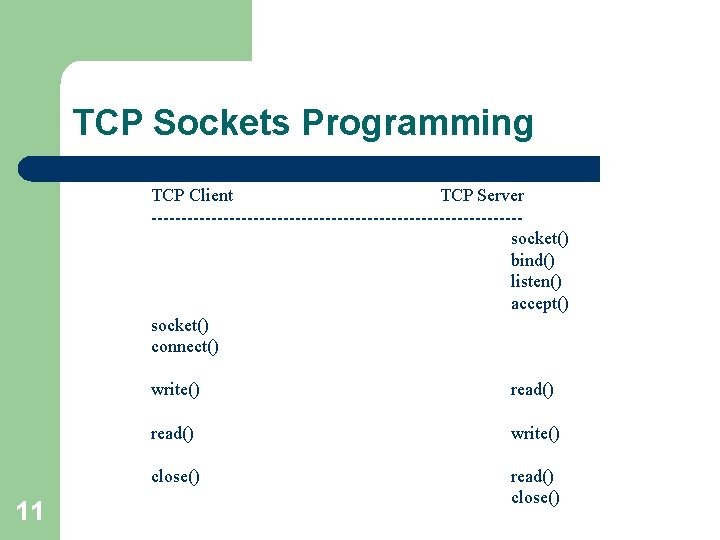 TCP Sockets Programming

TCP Client TCP Server
------------------------------------------------------------
socket()
bind()
listen()
accept()

socket()
connect()

write() read()

read() write()

close() read()
close()

11